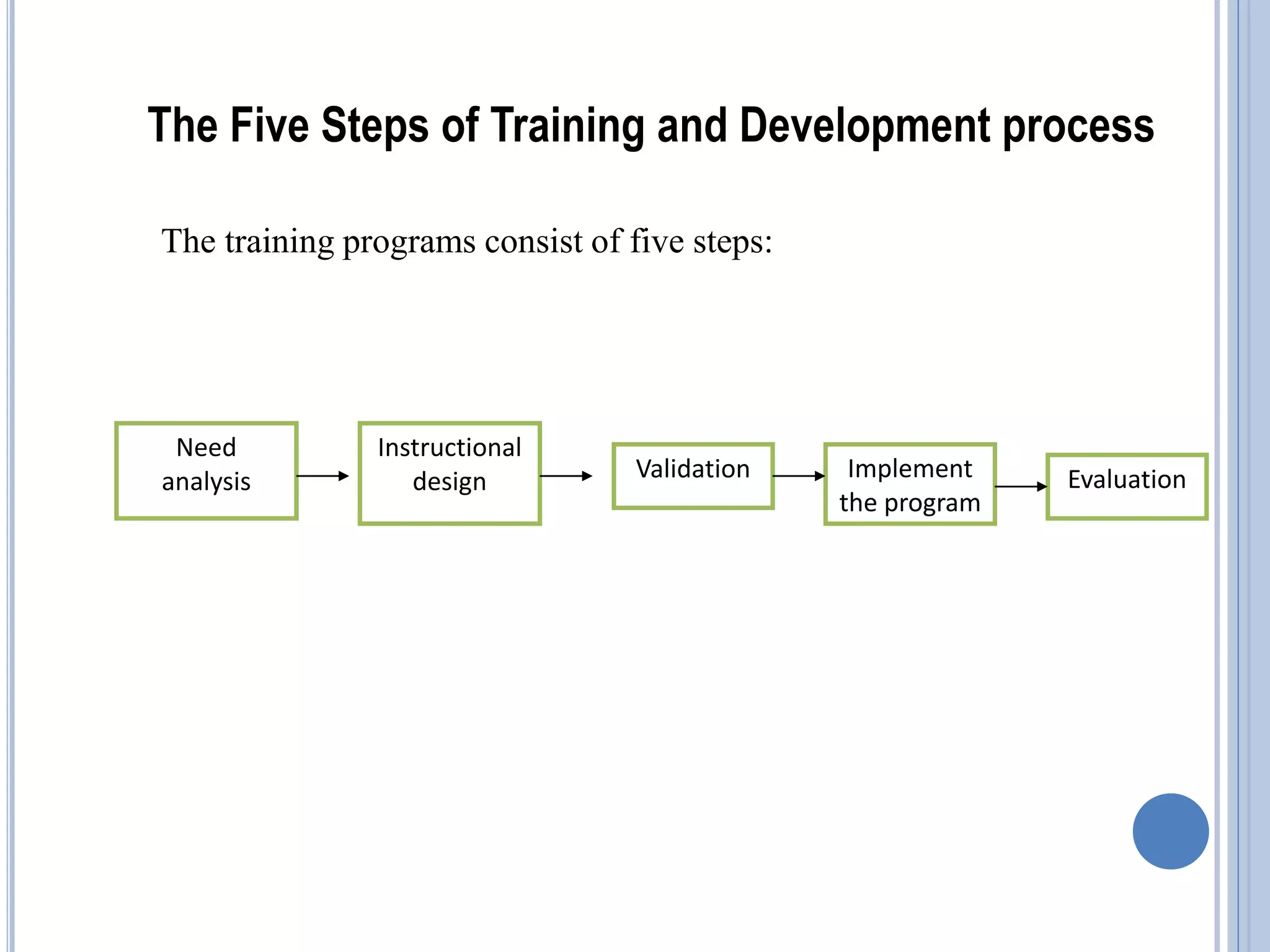 The Five Steps of Training and Development process

The training programs consist of five steps:

Need analysis

Instructional design

Validation

Implement the program

Evaluation